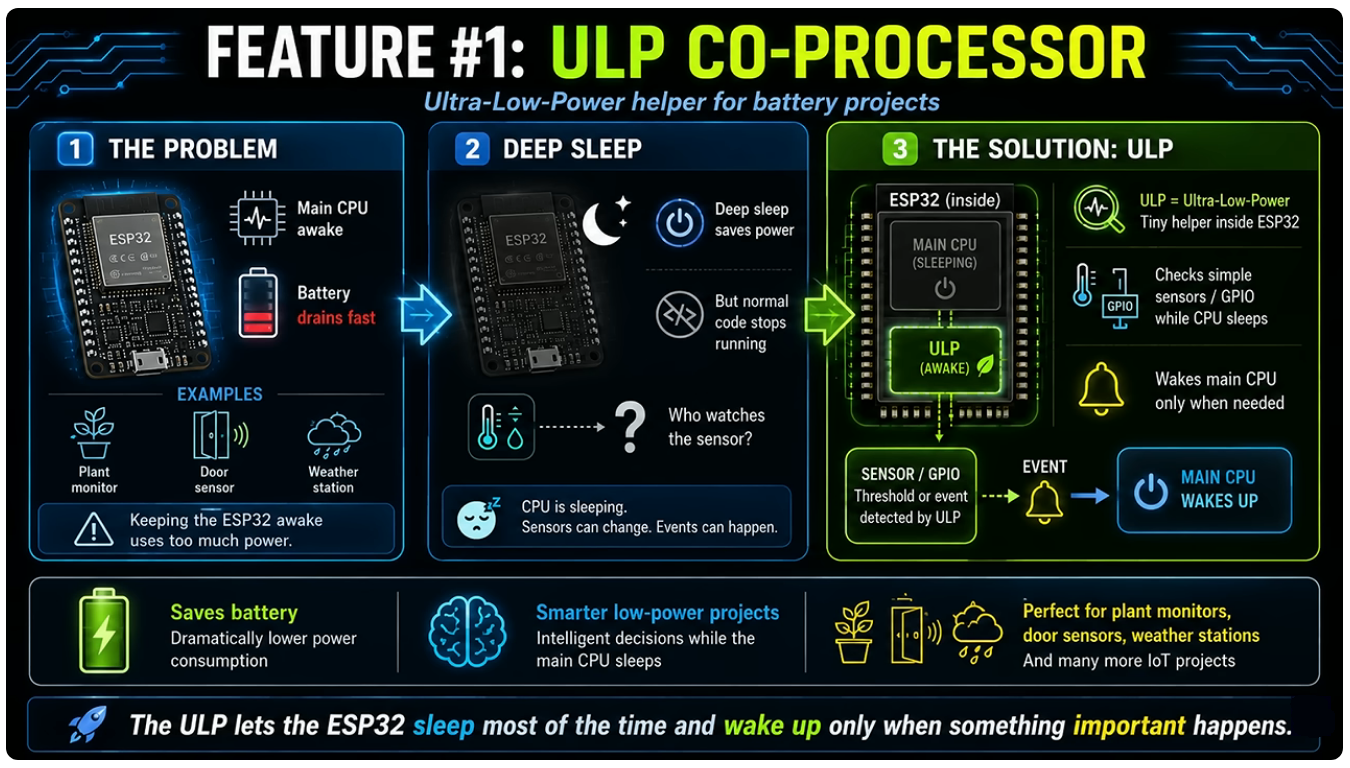 FEATURE #1: ULP CO-PROCESSOR
Ultra-Low-Power helper for battery projects

1 THE PROBLEM

ESP32

Main CPU awake

Battery drains fast

EXAMPLES

Plant monitor

Door sensor

Weather station

Keeping the ESP32 awake uses too much power.

2 DEEP SLEEP

ESP32

Deep sleep saves power

But normal code stops running

Who watches the sensor?

CPU is sleeping. Sensors can change. Events can happen.

3 THE SOLUTION: ULP

ESP32 (inside)

MAIN CPU (SLEEPING)

ULP (AWAKE)

ULP = Ultra-Low-Power Tiny helper inside ESP32

GPIO

Checks simple sensors / GPIO while CPU sleeps

Wakes main CPU only when needed

SENSOR / GPIO Threshold or event detected by ULP

EVENT

MAIN CPU WAKES UP

Saves battery
Dramatically lower power consumption

Smarter low-power projects
Intelligent decisions while the main CPU sleeps

Perfect for plant monitors, door sensors, weather stations
And many more IoT projects

The ULP lets the ESP32 sleep most of the time and wake up only when something important happens.